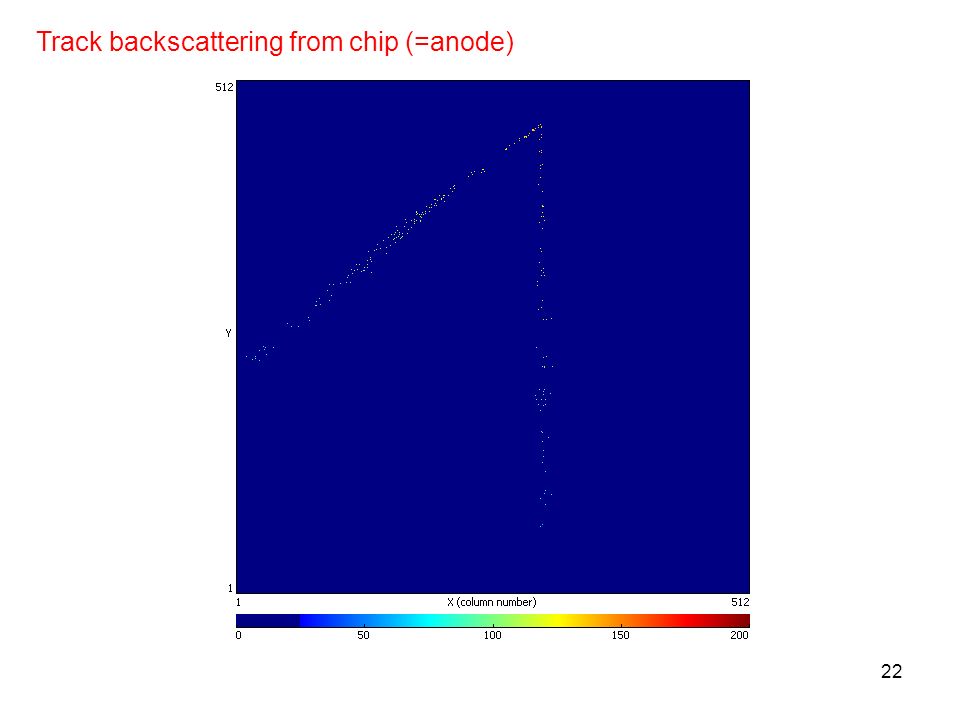 Track backscattering from chip (=anode)

512

Y

1

1

X (column number)

512

0

50

100

150

200

22